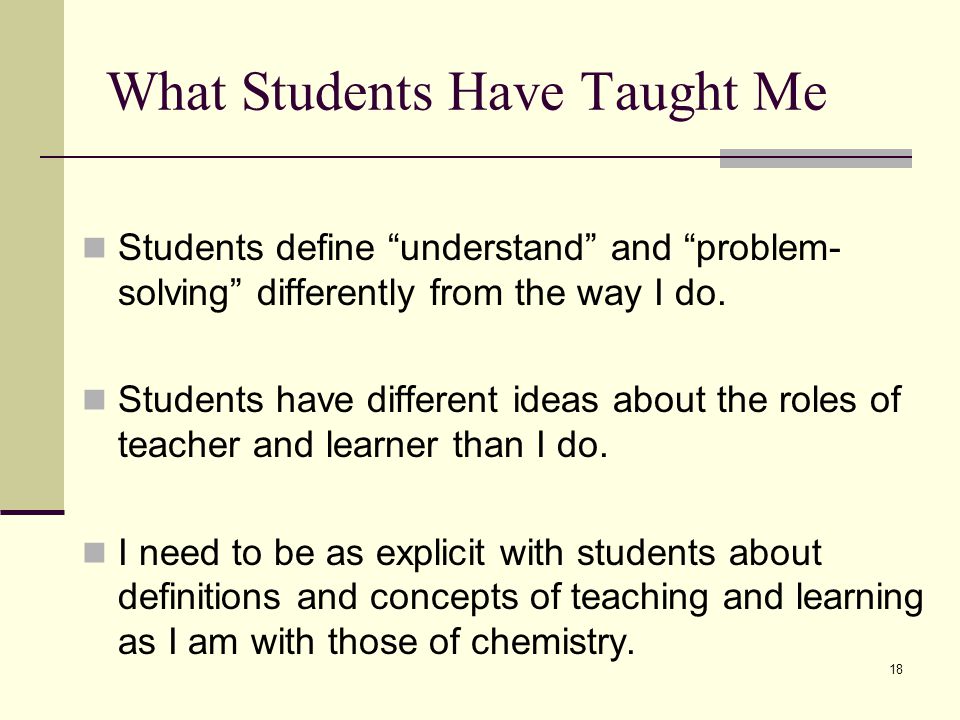 What Students Have Taught Me

Students define “understand” and “problem-solving” differently from the way I do.

Students have different ideas about the roles of teacher and learner than I do.

I need to be as explicit with students about definitions and concepts of teaching and learning as I am with those of chemistry.

18